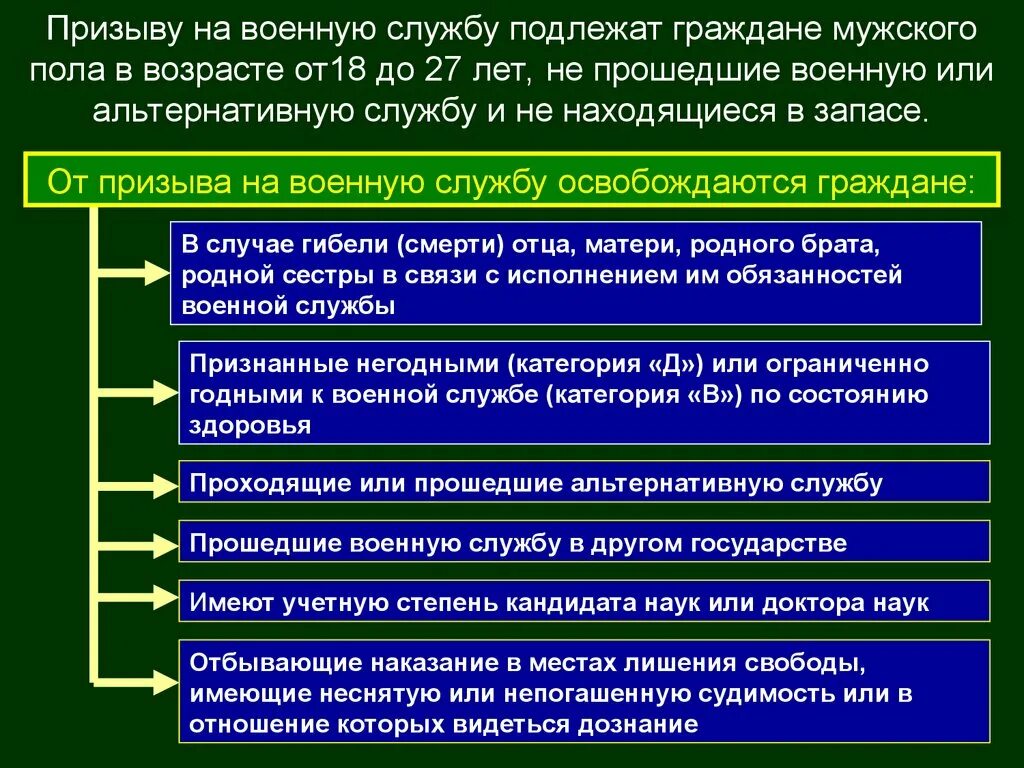 Призыву на военную службу подлежат граждане мужского пола в возрасте от18 до 27 лет, не прошедшие военную или альтернативную службу и не находящиеся в запасе.

От призыва на военную службу освобождаются граждане:

В случае гибели (смерти) отца, матери, родного брата, родной сестры в связи с исполнением им обязанностей военной службы

Признанные негодными (категория «Д») или ограниченно годными к военной службе (категория «В») по состоянию здоровья

Проходящие или прошедшие альтернативную службу

Прошедшие военную службу в другом государстве

Имеют учетную степень кандидата наук или доктора наук

Отбывающие наказание в местах лишения свободы, имеющие неснятую или непогашенную судимость или в отношение которых видеться дознание